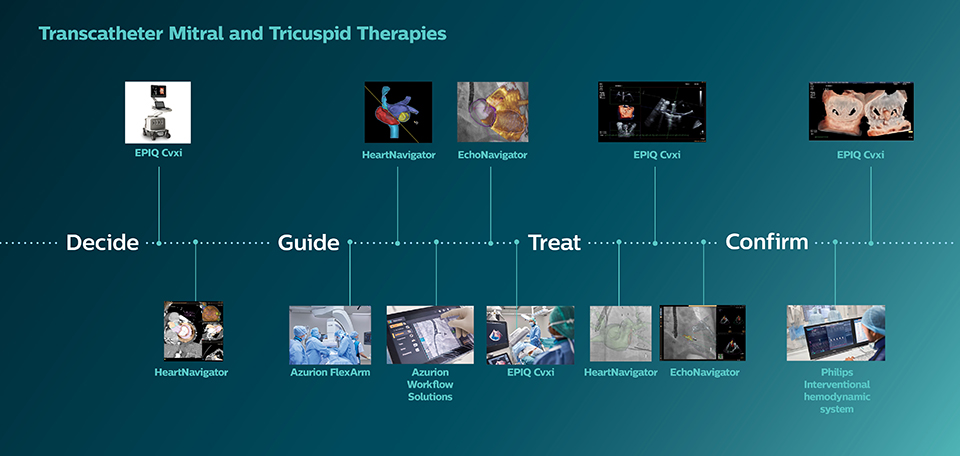 Transcatheter Mitral and Tricuspid Therapies

EPIQ Cvxi

HeartNavigator

EchoNavigator

EPIQ Cvxi

EPIQ Cvxi

Decide

Guide

Treat

Confirm

HeartNavigator

Azurion FlexArm

Azurion Workflow Solutions

EPIQ Cvxi

HeartNavigator

EchoNavigator

Philips Interventional hemodynamic system